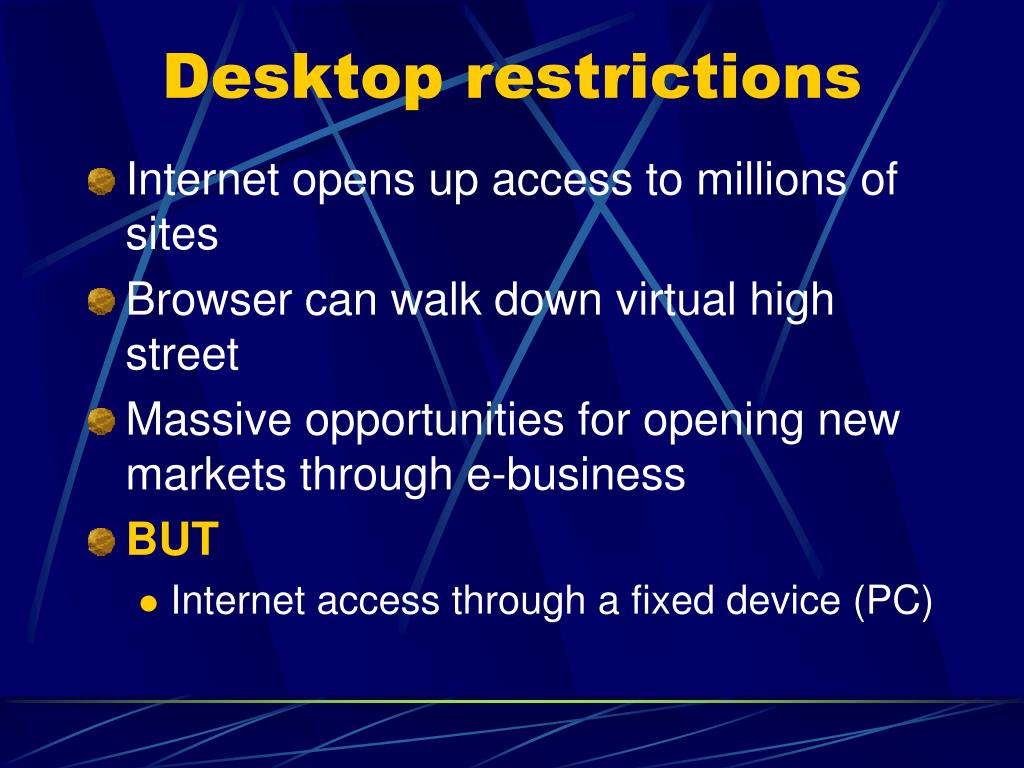 Desktop restrictions

Internet opens up access to millions of sites

Browser can walk down virtual high street

Massive opportunities for opening new markets through e-business

BUT

Internet access through a fixed device (PC)